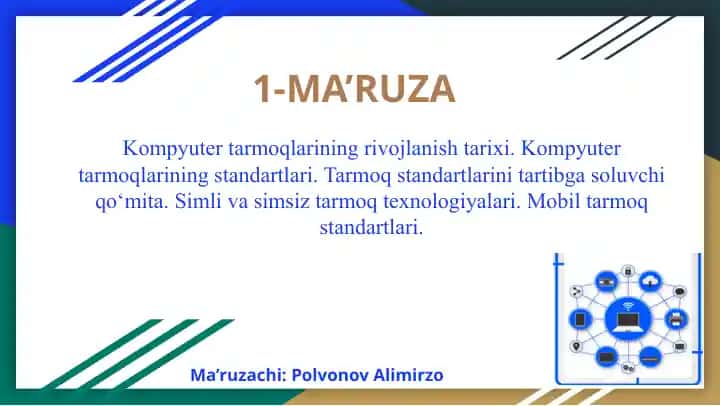 1-MA’RUZA

Kompyuter tarmoqlarining rivojlanish tarixi. Kompyuter tarmoqlarining standartlari. Tarmoq standartlarini tartibga soluvchi qo‘mita. Simli va simsiz tarmoq texnologiyalari. Mobil tarmoq standartlari.

Ma’ruzachi: Polvonov Alimirzo